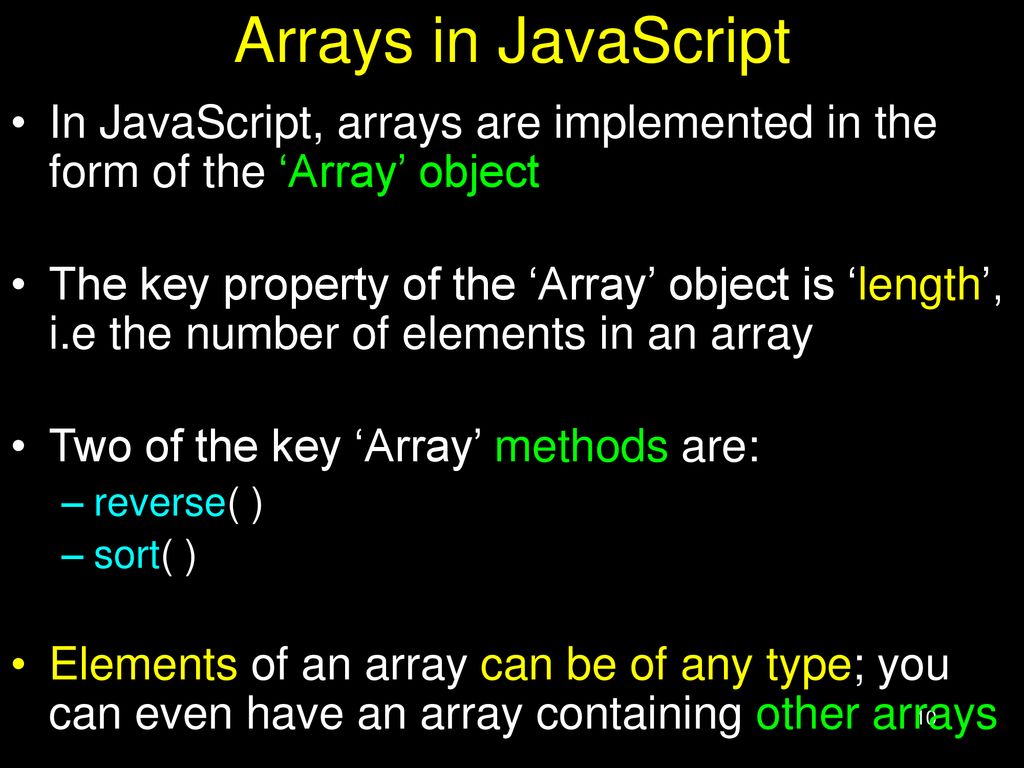 Arrays in JavaScript

• In JavaScript, arrays are implemented in the form of the ‘Array’ object

• The key property of the ‘Array’ object is ‘length’, i.e the number of elements in an array

• Two of the key ‘Array’ methods are:
– reverse( )
– sort( )

• Elements of an array can be of any type; you can even have an array containing other arrays

10